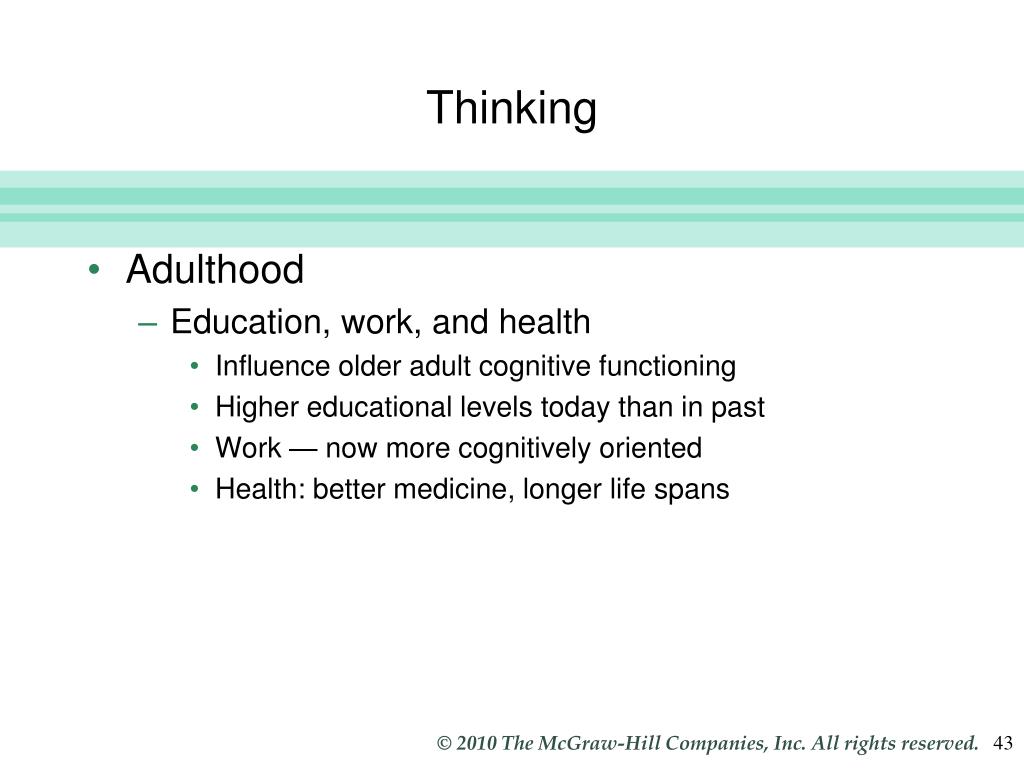 Thinking

• Adulthood
– Education, work, and health
• Influence older adult cognitive functioning
• Higher educational levels today than in past
• Work — now more cognitively oriented
• Health: better medicine, longer life spans

© 2010 The McGraw-Hill Companies, Inc. All rights reserved. 43